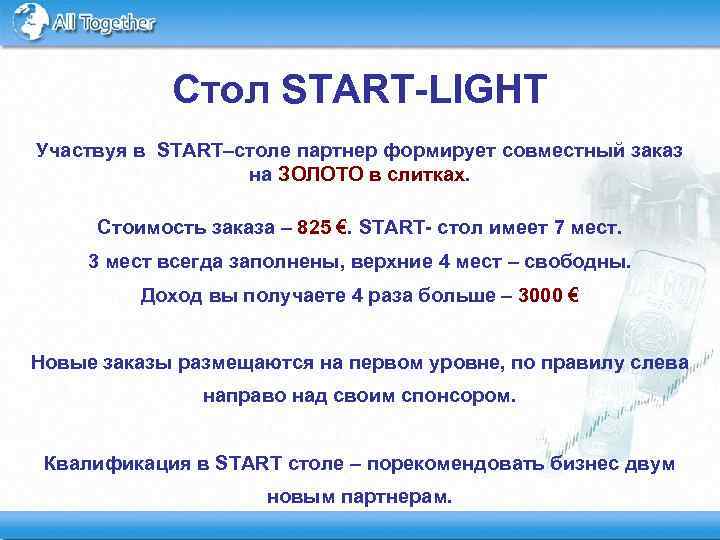 All Together

Стол START-LIGHT

Участвуя в START–столе партнер формирует совместный заказ на ЗОЛОТО в слитках.

Стоимость заказа – 825 €. START- стол имеет 7 мест.

3 мест всегда заполнены, верхние 4 мест – свободны.

Доход вы получаете 4 раза больше – 3000 €

Новые заказы размещаются на первом уровне, по правилу слева направо над своим спонсором.

Квалификация в START столе – порекомендовать бизнес двум новым партнерам.